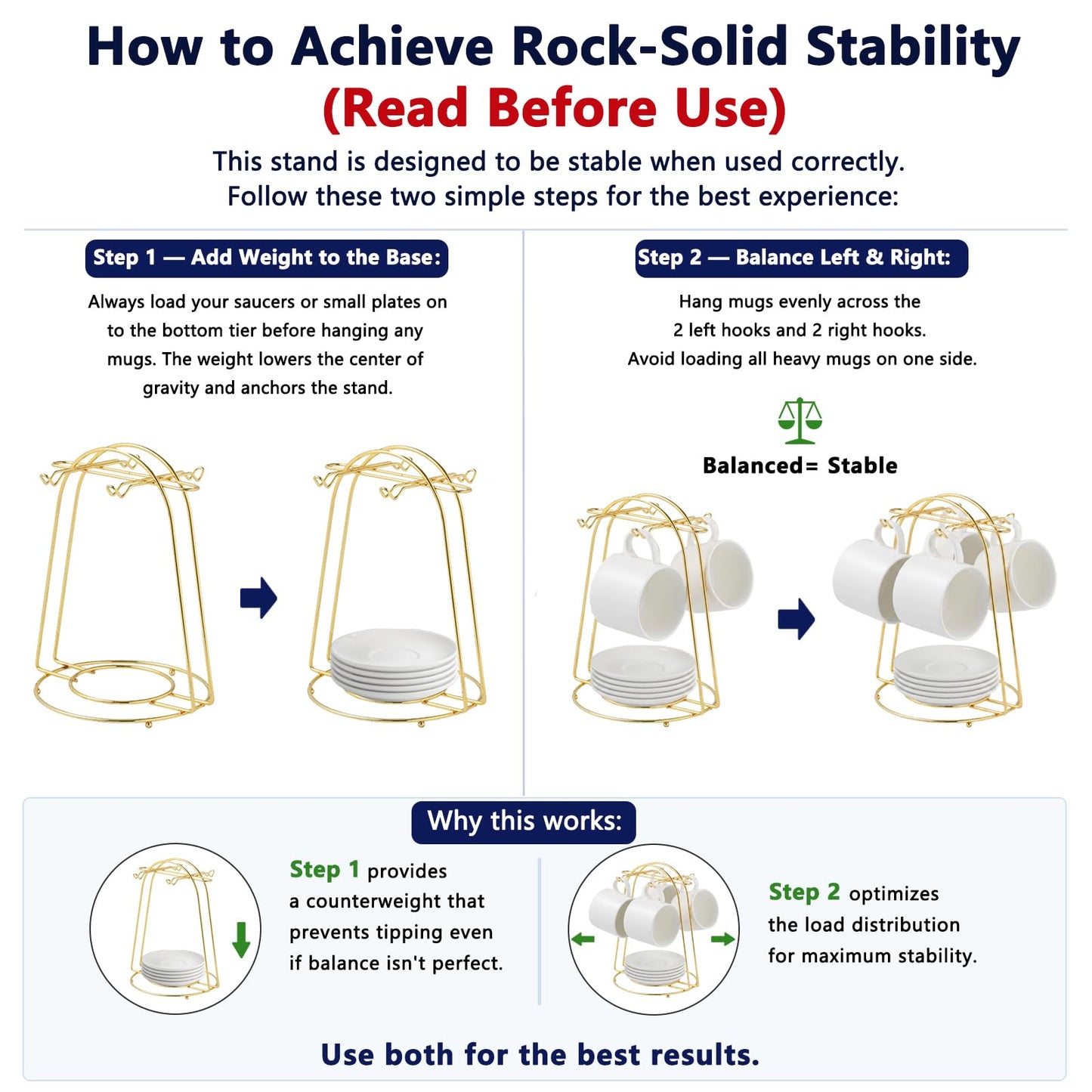 How to Achieve Rock-Solid Stability
(Read Before Use)

This stand is designed to be stable when used correctly.
Follow these two simple steps for the best experience:

Step 1 — Add Weight to the Base:

Always load your saucers or small plates on to the bottom tier before hanging any mugs. The weight lowers the center of gravity and anchors the stand.

Step 2 — Balance Left & Right:

Hang mugs evenly across the 2 left hooks and 2 right hooks. Avoid loading all heavy mugs on one side.

Balanced= Stable

Why this works:

Step 1 provides a counterweight that prevents tipping even if balance isn't perfect.

Step 2 optimizes the load distribution for maximum stability.

Use both for the best results.